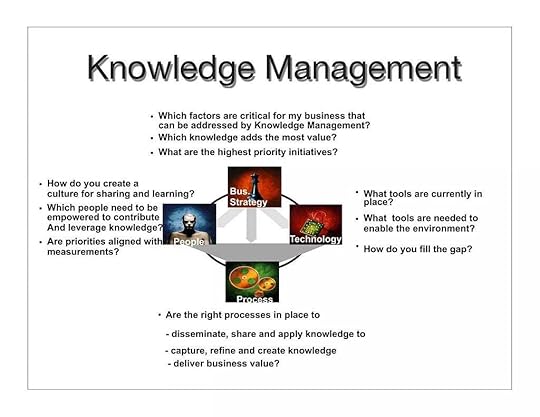 Knowledge Management

• Which factors are critical for my business that can be addressed by Knowledge Management?
• Which knowledge adds the most value?
• What are the highest priority initiatives?

• How do you create a culture for sharing and learning?
• Which people need to be empowered to contribute And leverage knowledge?
• Are priorities aligned with measurements?

Bus. Strategy

People

Technology

Process

• What tools are currently in place?
• What tools are needed to enable the environment?
• How do you fill the gap?

• Are the right processes in place to
- disseminate, share and apply knowledge to
- capture, refine and create knowledge
- deliver business value?